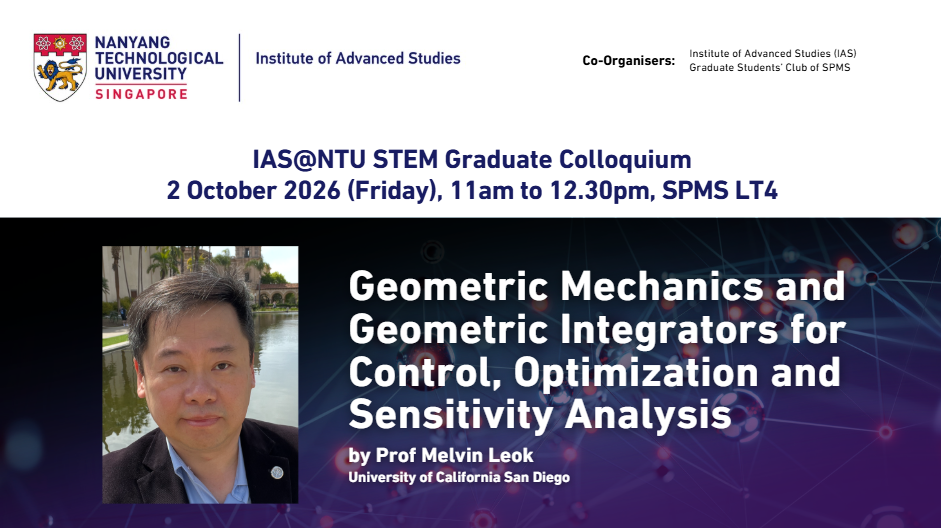 NANYANG TECHNOLOGICAL UNIVERSITY SINGAPORE

Institute of Advanced Studies

Co-Organisers: Institute of Advanced Studies (IAS)
Graduate Students' Club of SPMS

IAS@NTU STEM Graduate Colloquium
2 October 2026 (Friday), 11am to 12.30pm, SPMS LT4

Geometric Mechanics and Geometric Integrators for Control, Optimization and Sensitivity Analysis

by Prof Melvin Leok
University of California San Diego